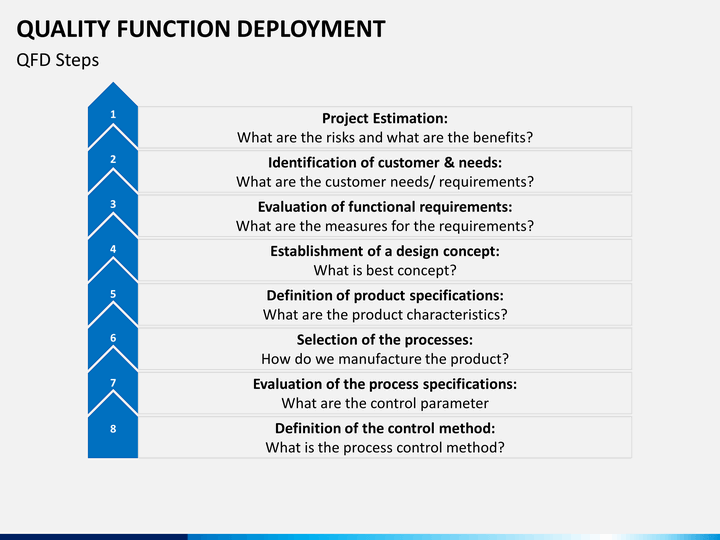 QUALITY FUNCTION DEPLOYMENT

QFD Steps

1
Project Estimation:
What are the risks and what are the benefits?

2
Identification of customer & needs:
What are the customer needs/ requirements?

3
Evaluation of functional requirements:
What are the measures for the requirements?

4
Establishment of a design concept:
What is best concept?

5
Definition of product specifications:
What are the product characteristics?

6
Selection of the processes:
How do we manufacture the product?

7
Evaluation of the process specifications:
What are the control parameter

8
Definition of the control method:
What is the process control method?